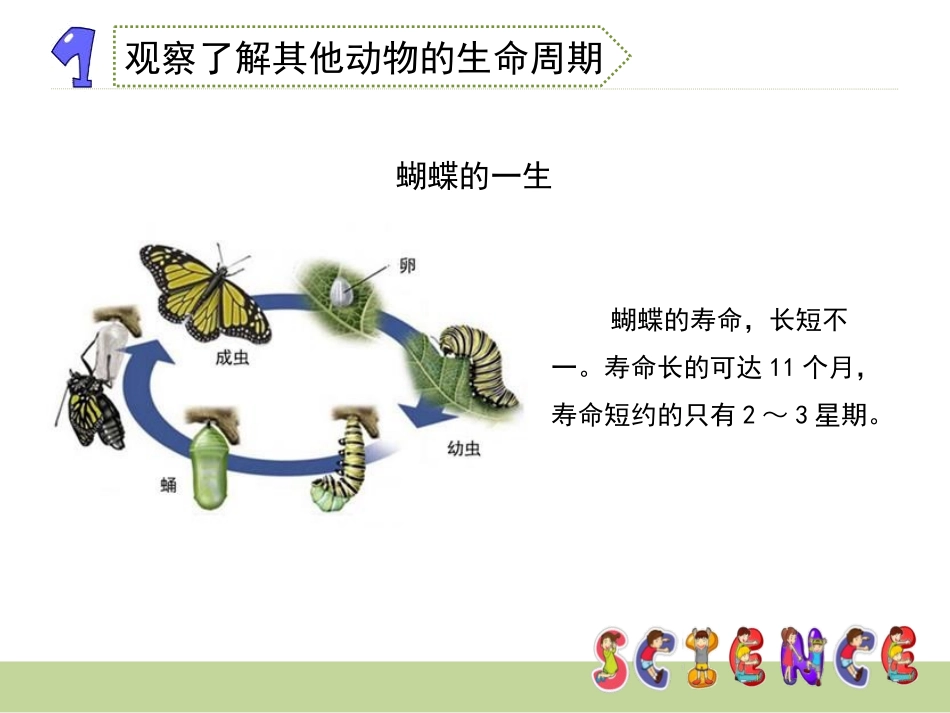 1 观察了解其他动物的生命周期

蝴蝶的一生

卵

成虫

幼虫

蛹

蝴蝶的寿命，长短不一。寿命长的可达 11 个月，寿命短约的只有 2 ～ 3 星期。

SCIENCE